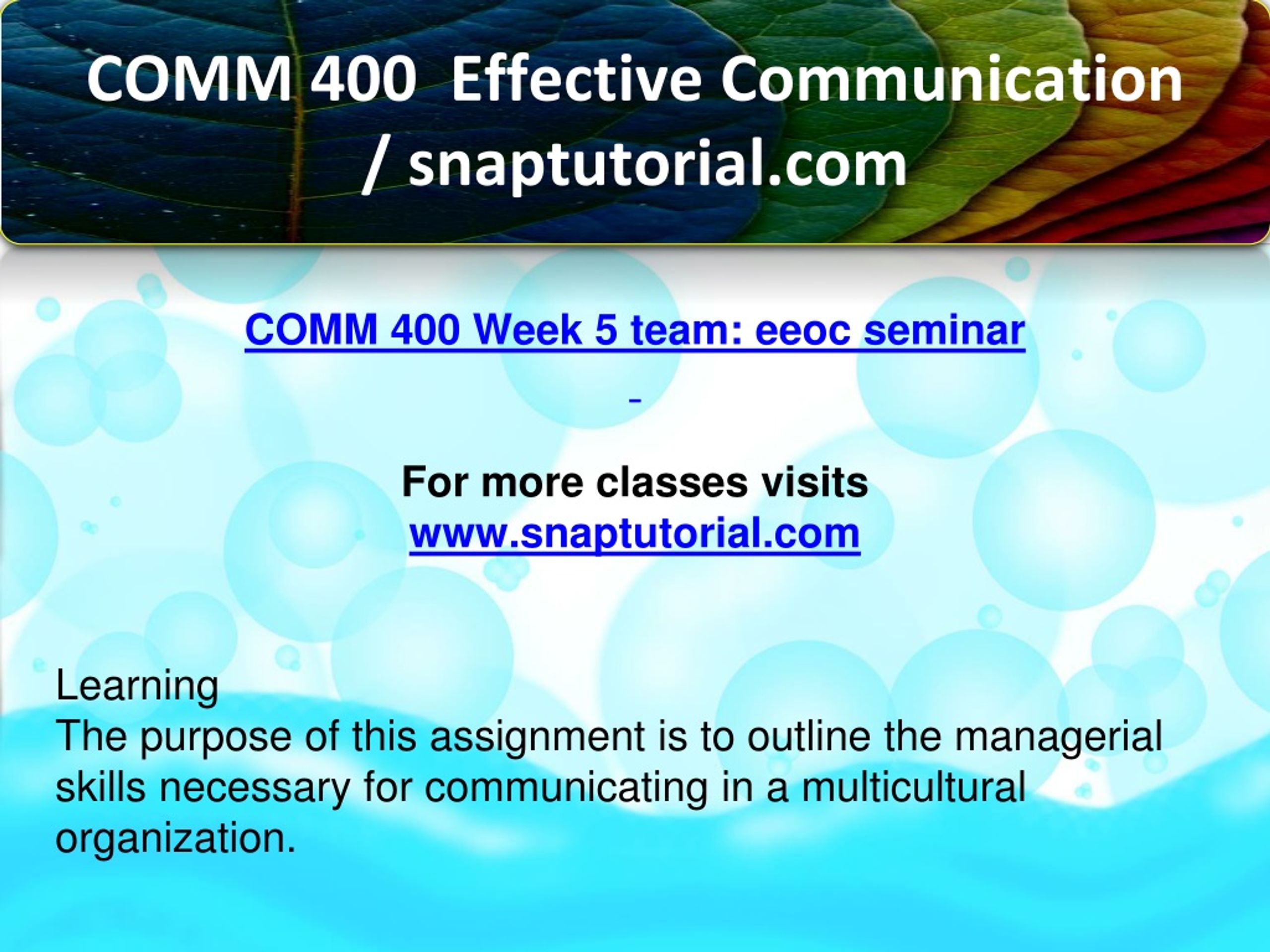 COMM 400 Effective Communication / snaptutorial.com

COMM 400 Week 5 team: eeoc seminar

For more classes visits
www.snaptutorial.com

Learning
The purpose of this assignment is to outline the managerial skills necessary for communicating in a multicultural organization.